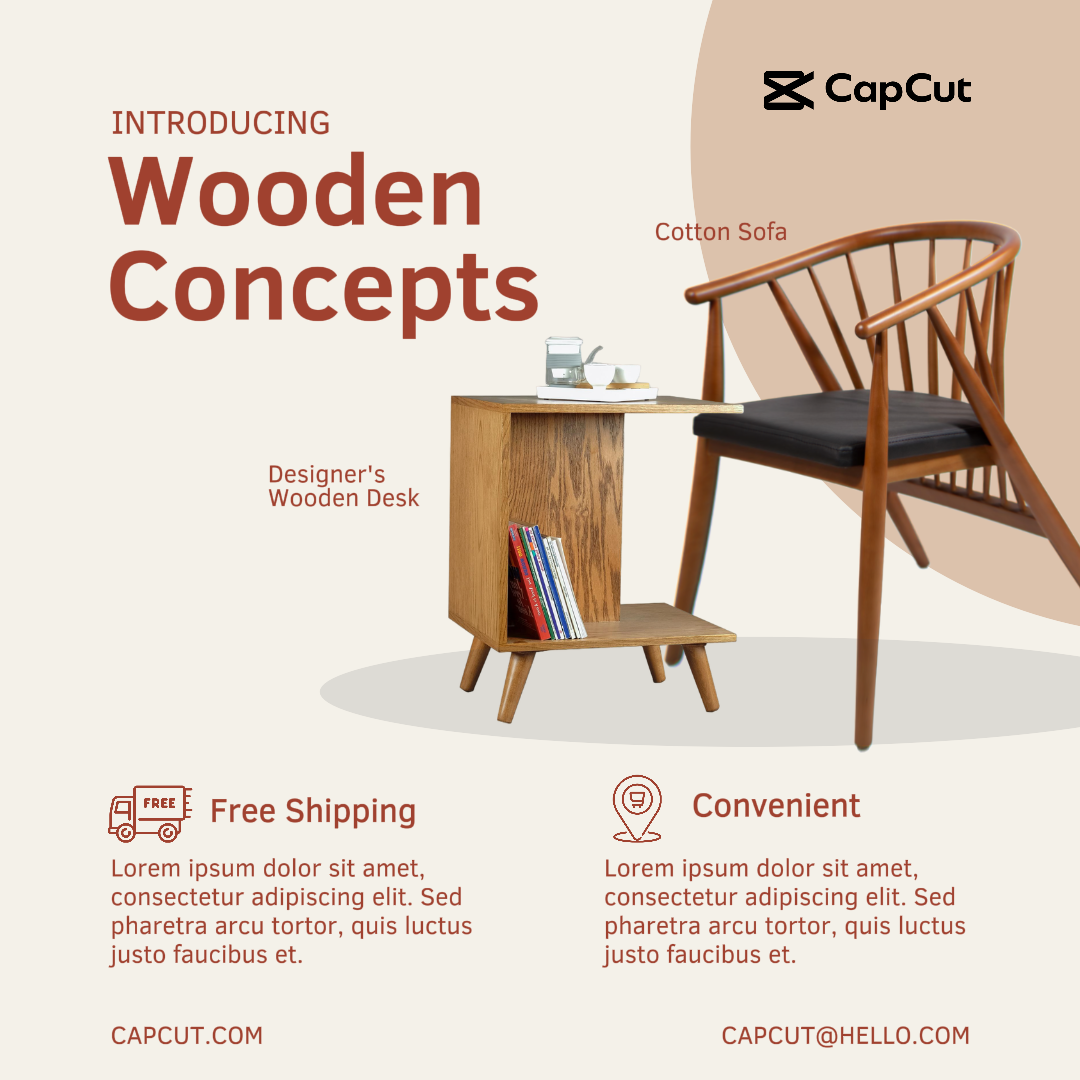 CapCut

INTRODUCING
Wooden Concepts

Cotton Sofa

Designer's Wooden Desk

FREE

Free Shipping

Lorem ipsum dolor sit amet, consectetur adipiscing elit. Sed pharetra arcu tortor, quis luctus justo faucibus et.

Convenient

Lorem ipsum dolor sit amet, consectetur adipiscing elit. Sed pharetra arcu tortor, quis luctus justo faucibus et.

CAPCUT.COM

CAPCUT@HELLO.COM